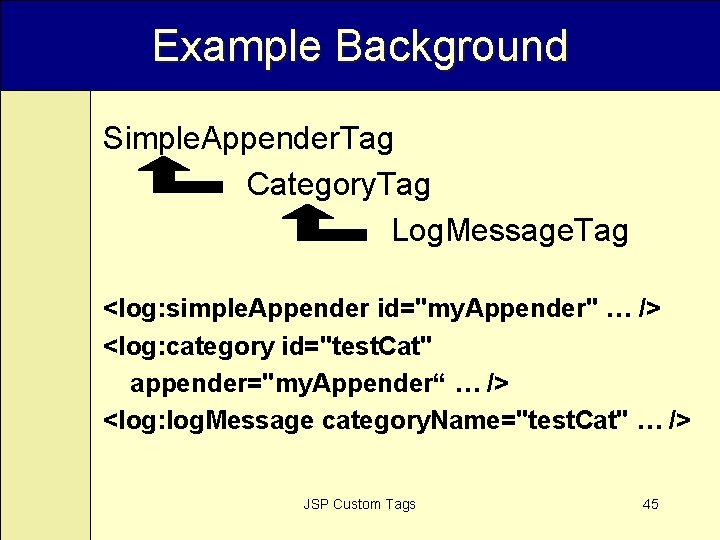 Example Background

SimpleAppenderTag

CategoryTag

LogMessageTag

<log:simpleAppender id="myAppender" … />
<log:category id="testCat" appender="myAppender“ … />
<log:logMessage categoryName="testCat" … />

JSP Custom Tags

45